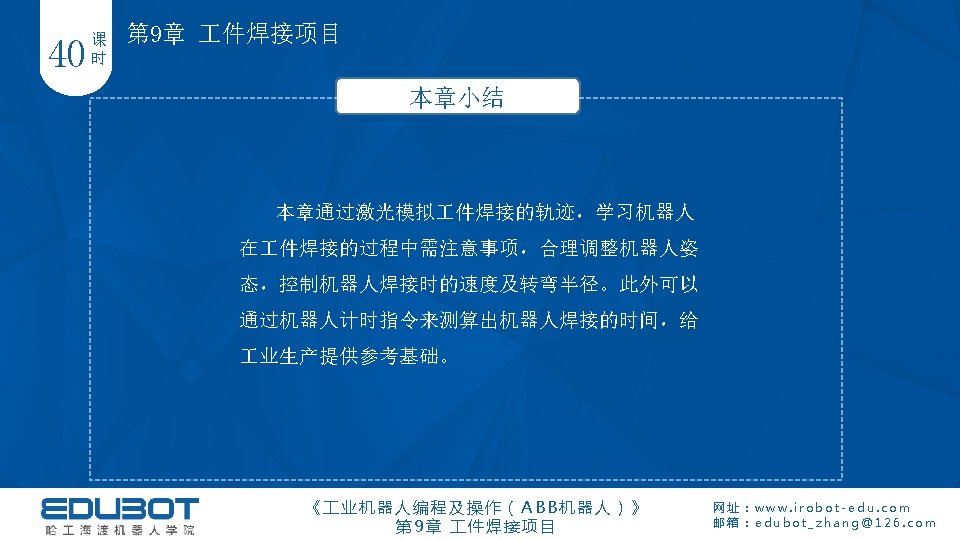 40 课时

第9章 工件焊接项目

本章小结

本章通过激光模拟工件焊接的轨迹，学习机器人在工件焊接的过程中需注意事项，合理调整机器人姿态，控制机器人焊接时的速度及转弯半径。此外可以通过机器人计时指令来测算出机器人焊接的时间，给工业生产提供参考基础。

EDUBOT
哈工海渡机器人学院

《工业机器人编程及操作（ABB机器人）》
第9章 工件焊接项目

网址：www.irobot-edu.com
邮箱：edubot_zhang@126.com